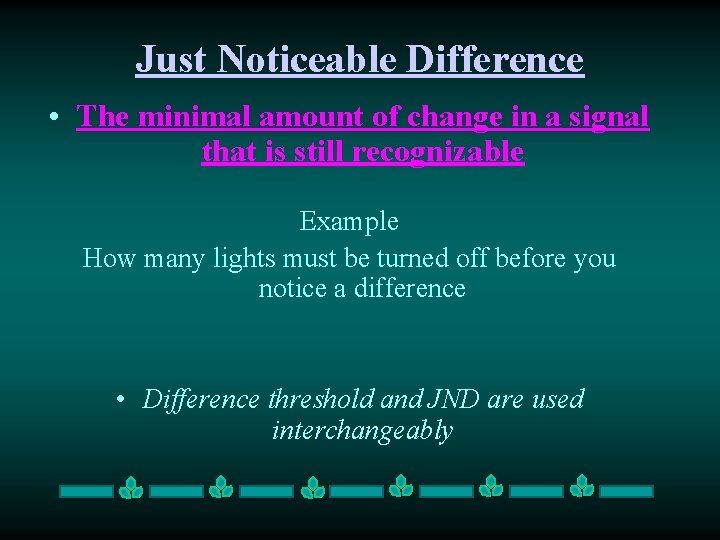 Just Noticeable Difference

• The minimal amount of change in a signal that is still recognizable

Example
How many lights must be turned off before you notice a difference

• Difference threshold and JND are used interchangeably